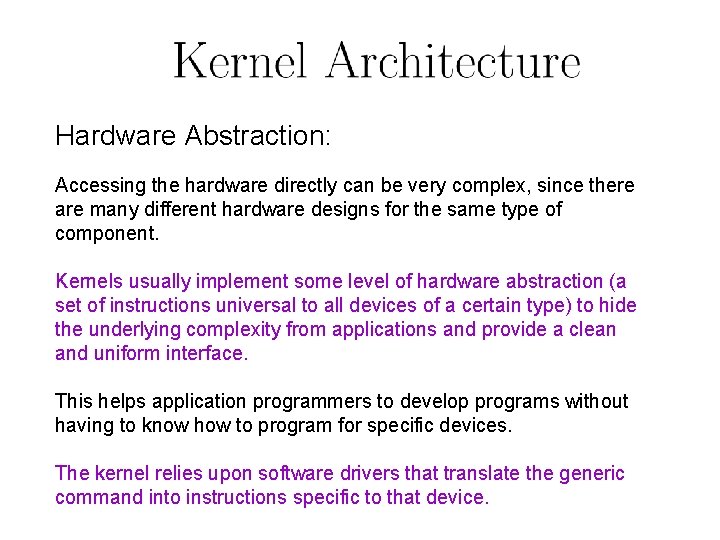 Kernel Architecture

Hardware Abstraction:

Accessing the hardware directly can be very complex, since there are many different hardware designs for the same type of component.

Kernels usually implement some level of hardware abstraction (a set of instructions universal to all devices of a certain type) to hide the underlying complexity from applications and provide a clean and uniform interface.

This helps application programmers to develop programs without having to know how to program for specific devices.

The kernel relies upon software drivers that translate the generic command into instructions specific to that device.